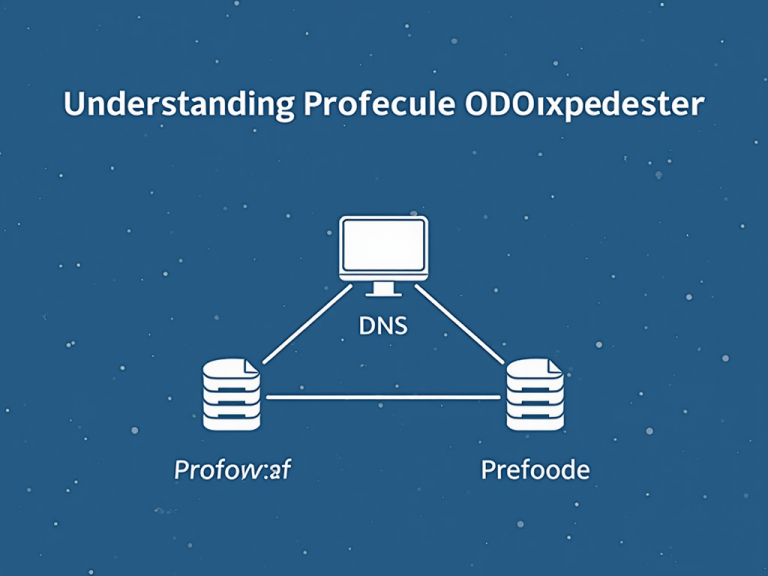 Understanding Profecule ODOıxpedester

DNS

Profow:af

Prefoode